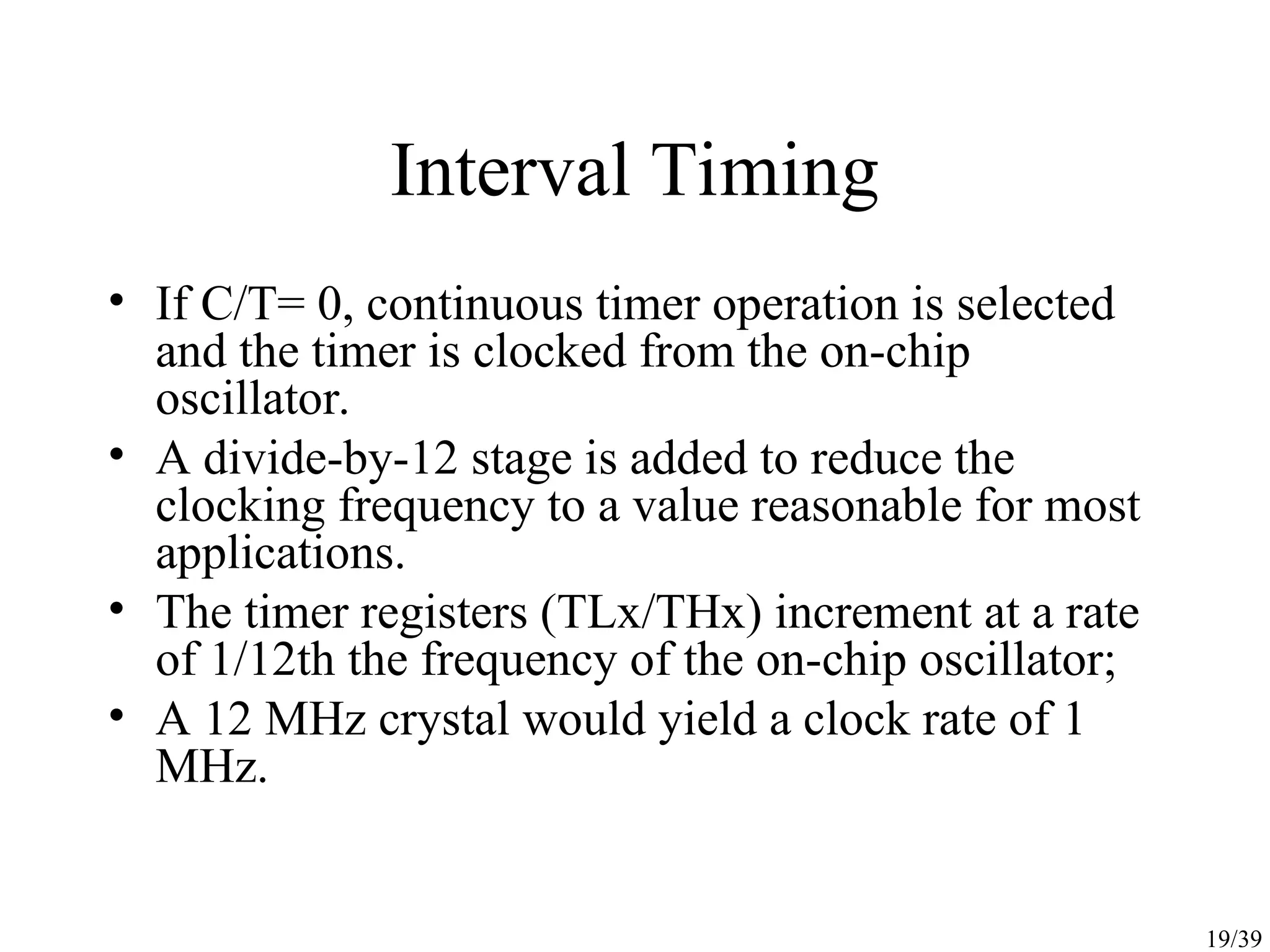 Interval Timing

• If C/T= 0, continuous timer operation is selected and the timer is clocked from the on-chip oscillator.
• A divide-by-12 stage is added to reduce the clocking frequency to a value reasonable for most applications.
• The timer registers (TLx/THx) increment at a rate of 1/12th the frequency of the on-chip oscillator;
• A 12 MHz crystal would yield a clock rate of 1 MHz.

19/39